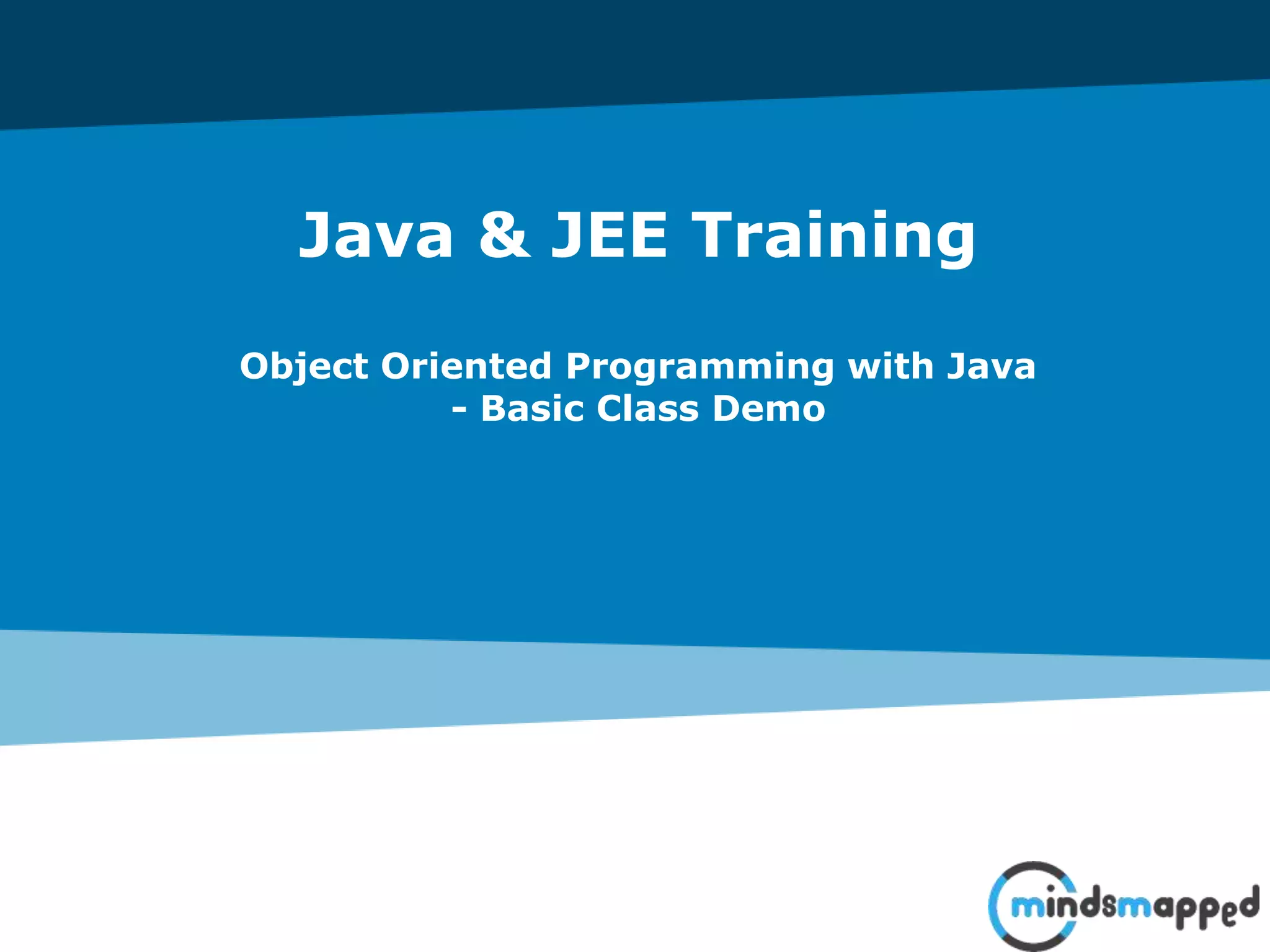 Java & JEE Training

Object Oriented Programming with Java - Basic Class Demo

mindsmapped